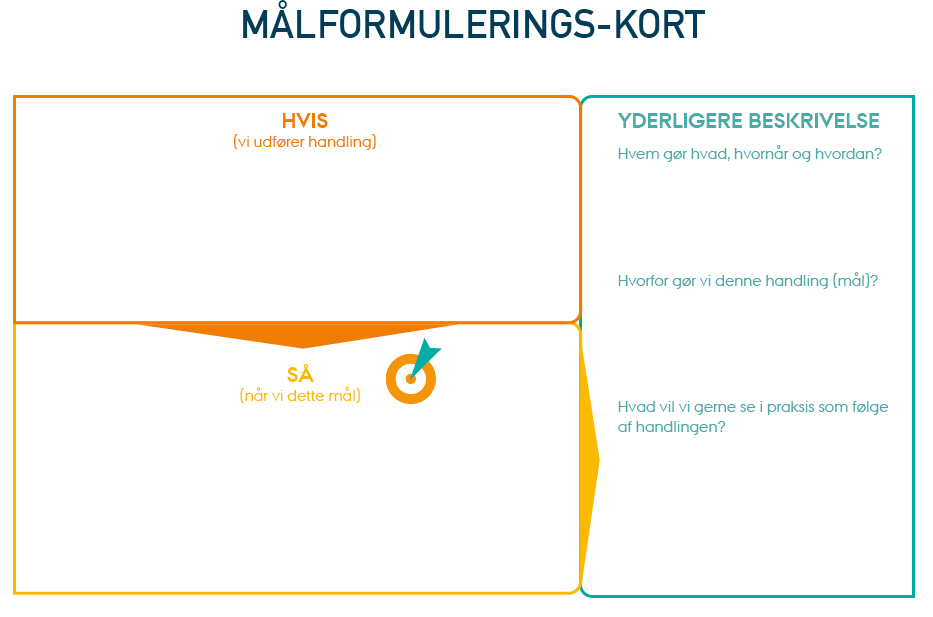 MÅLFORMULERINGS-KORT

HVIS
(vi udfører handling)

SÅ
(når vi dette mål)

YDERLIGERE BESKRIVELSE

Hvem gør hvad, hvornår og hvordan?

Hvorfor gør vi denne handling (mål)?

Hvad vil vi gerne se i praksis som følge af handlingen?